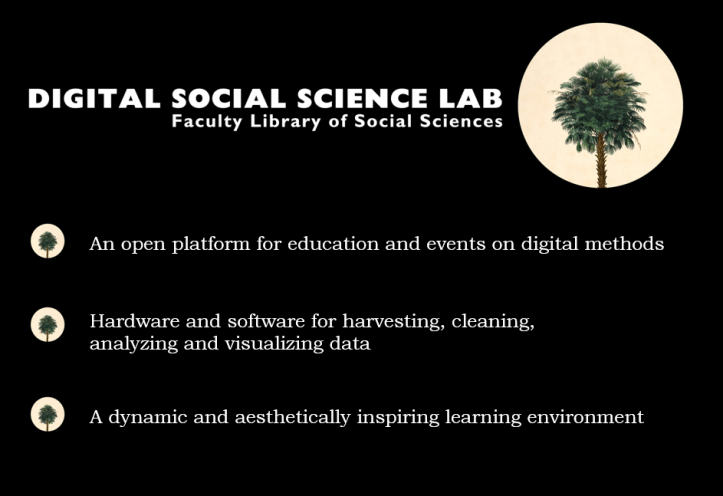 DIGITAL SOCIAL SCIENCE LAB
Faculty Library of Social Sciences

An open platform for education and events on digital methods

Hardware and software for harvesting, cleaning, analyzing and visualizing data

A dynamic and aesthetically inspiring learning environment